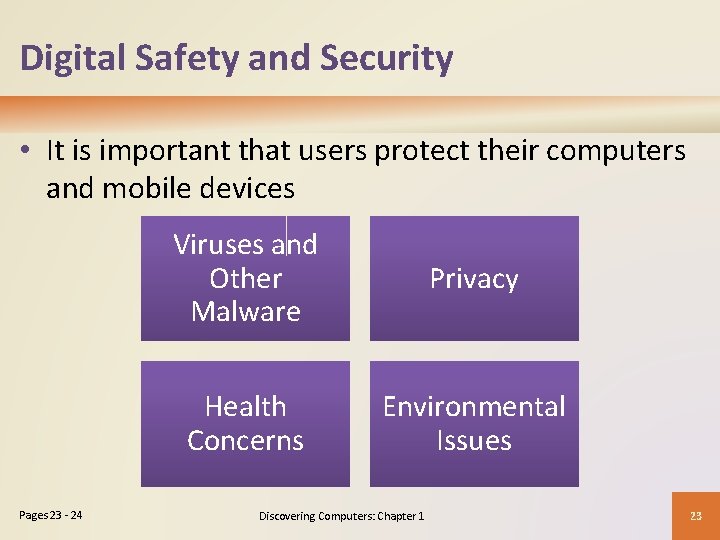 Digital Safety and Security

• It is important that users protect their computers and mobile devices

Viruses and Other Malware

Privacy

Health Concerns

Environmental Issues

Pages 23 - 24

Discovering Computers: Chapter 1

23